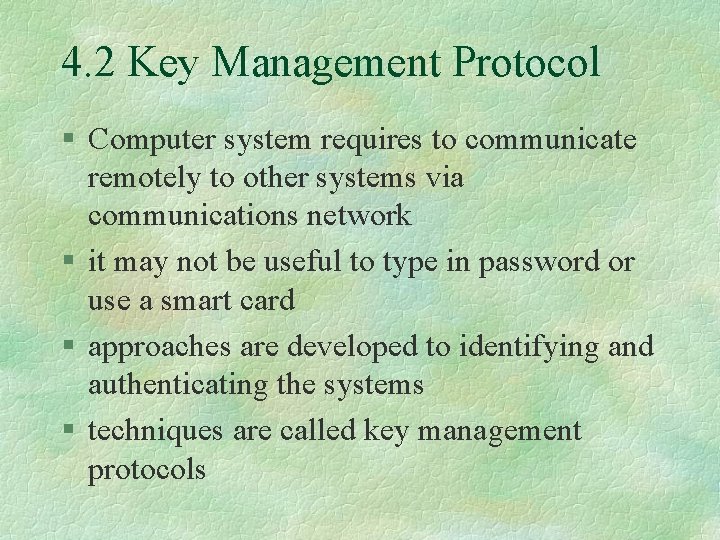 4.2 Key Management Protocol

§ Computer system requires to communicate remotely to other systems via communications network

§ it may not be useful to type in password or use a smart card

§ approaches are developed to identifying and authenticating the systems

§ techniques are called key management protocols